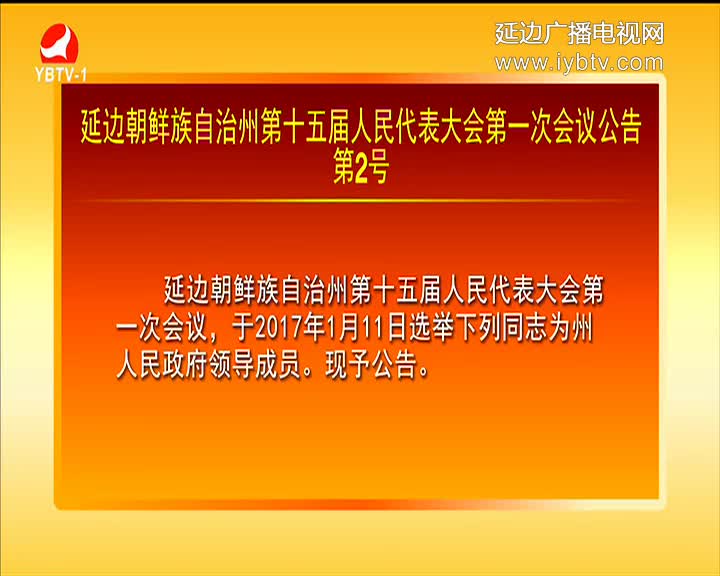 YBTV-1

延边广播电视网
www.iybtv.com

延边朝鲜族自治州第十五届人民代表大会第一次会议公告
第2号

延边朝鲜族自治州第十五届人民代表大会第一次会议，于2017年1月11日选举下列同志为州人民政府领导成员。现予公告。